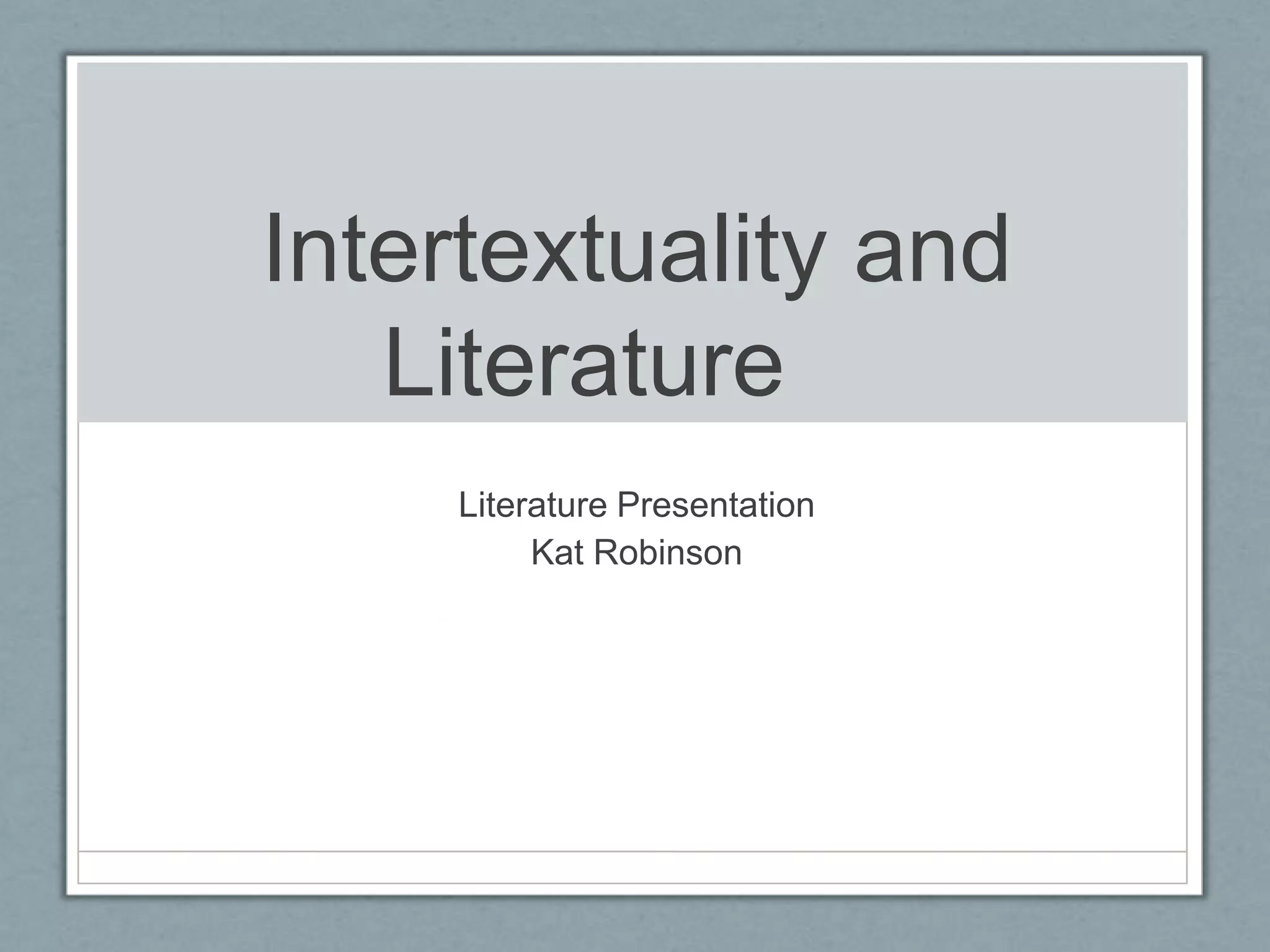 Intertextuality and Literature

Literature Presentation
Kat Robinson